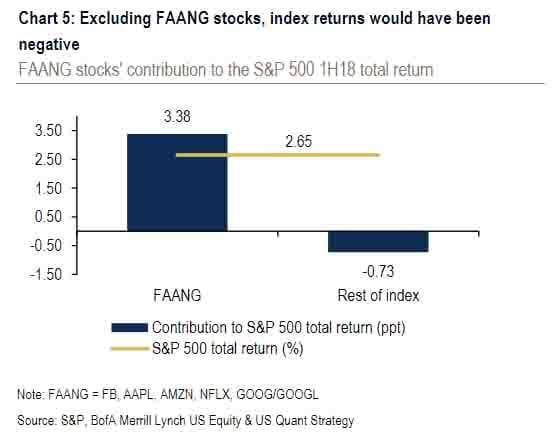 Chart 5: Excluding FAANG stocks, index returns would have been negative

FAANG stocks' contribution to the S&P 500 1H18 total return

3.38
2.65
3.50
2.50
1.50
0.50
-0.50
-1.50
-0.73
FAANG
Rest of index

Contribution to S&P 500 total return (ppt)
S&P 500 total return (%)

Note: FAANG = FB, AAPL, AMZN, NFLX, GOOG/GOOGL

Source: S&P, BofA Merrill Lynch US Equity & US Quant Strategy